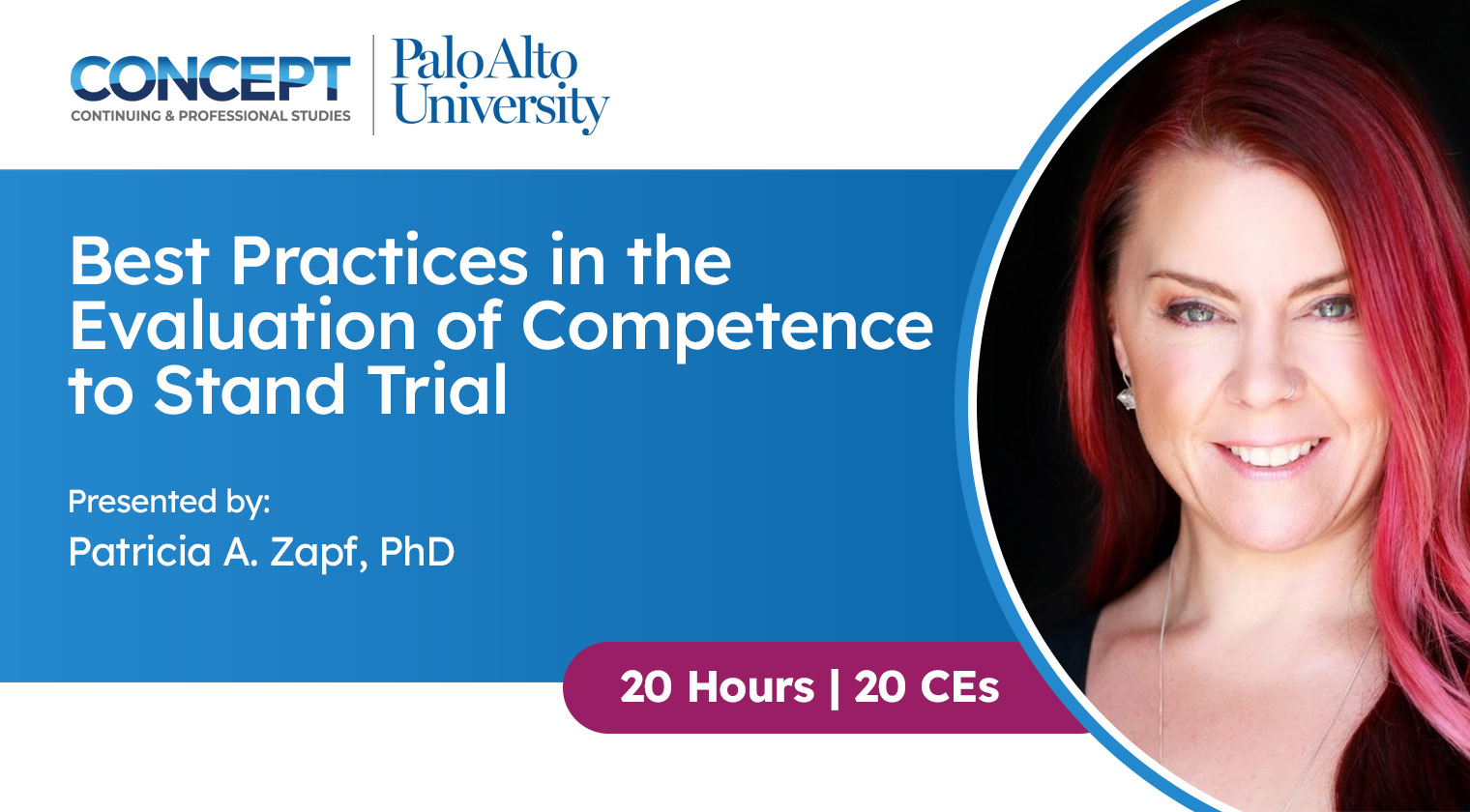 CONCEPT
CONTINUING & PROFESSIONAL STUDIES

Palo Alto University

Best Practices in the Evaluation of Competence to Stand Trial

Presented by:
Patricia A. Zapf, PhD

20 Hours | 20 CEs